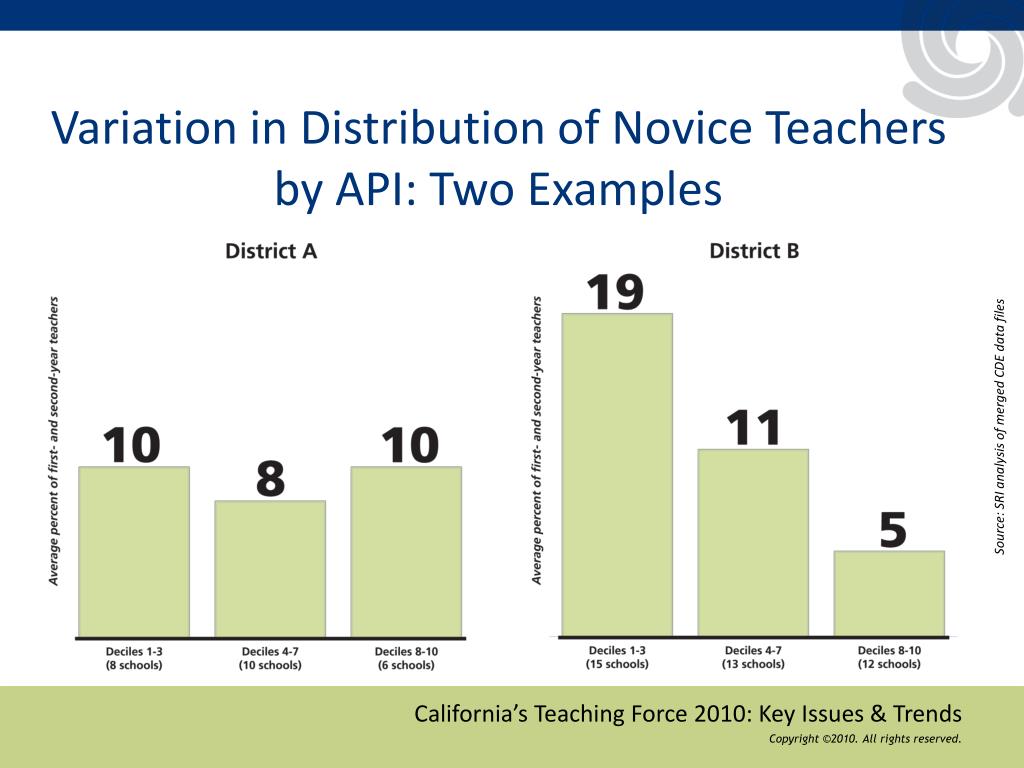 Variation in Distribution of Novice Teachers by API: Two Examples

District A

Average percent of first- and second-year teachers

10

8

10

Deciles 1-3 (8 schools)

Deciles 4-7 (10 schools)

Deciles 8-10 (6 schools)

District B

Average percent of first- and second-year teachers

19

11

5

Deciles 1-3 (15 schools)

Deciles 4-7 (13 schools)

Deciles 8-10 (12 schools)

Source: SRI analysis of merged CDE data files

California's Teaching Force 2010: Key Issues & Trends

Copyright ©2010. All rights reserved.